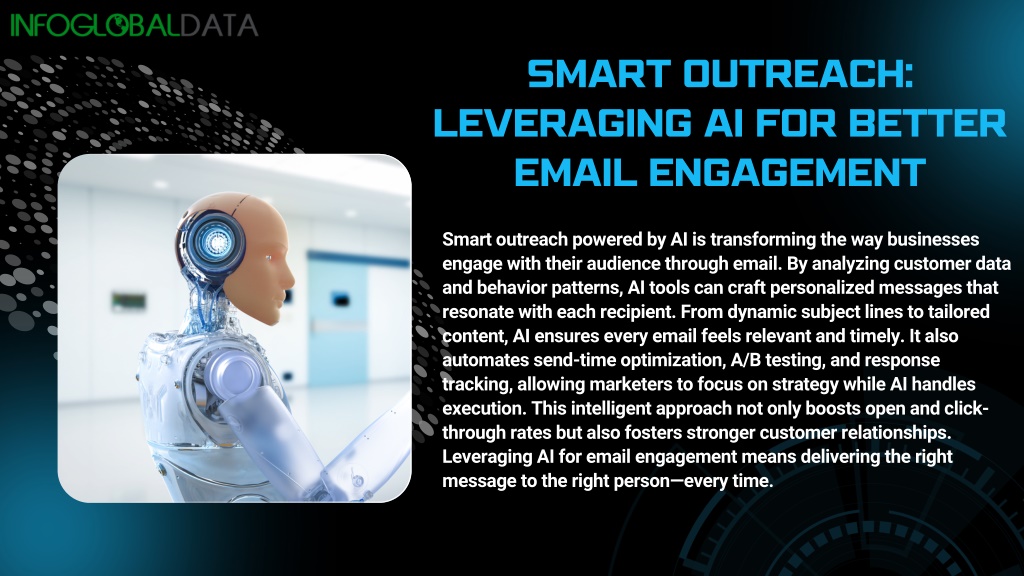 INFOGLOBALDATA

SMART OUTREACH: LEVERAGING AI FOR BETTER EMAIL ENGAGEMENT

Smart outreach powered by AI is transforming the way businesses engage with their audience through email. By analyzing customer data and behavior patterns, AI tools can craft personalized messages that resonate with each recipient. From dynamic subject lines to tailored content, AI ensures every email feels relevant and timely. It also automates send-time optimization, A/B testing, and response tracking, allowing marketers to focus on strategy while AI handles execution. This intelligent approach not only boosts open and click-through rates but also fosters stronger customer relationships. Leveraging AI for email engagement means delivering the right message to the right person—every time.